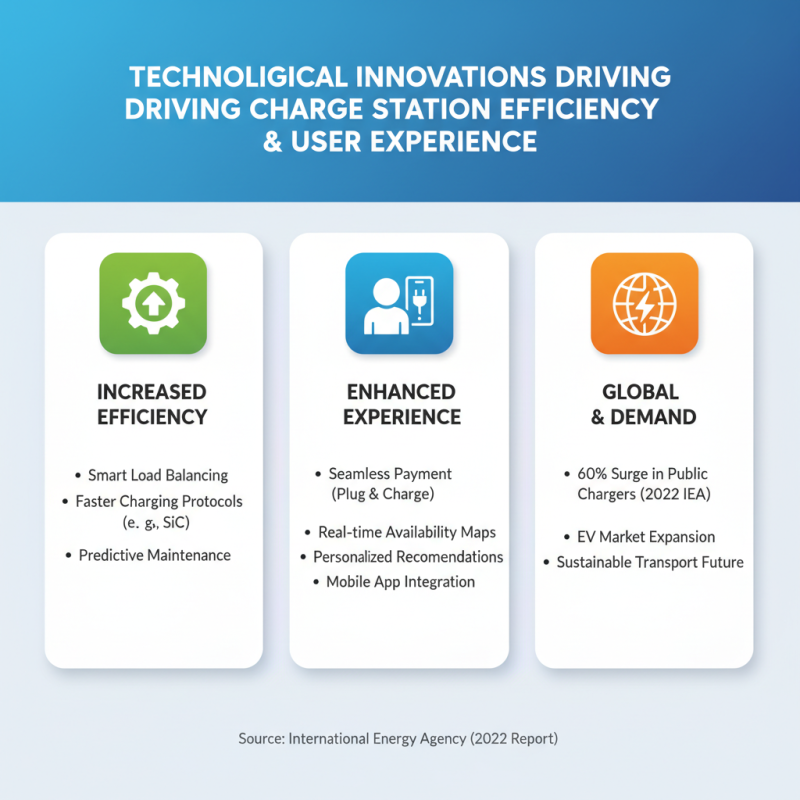 TECHNOLIGICAL INNOVATIONS DRIVING DRIVING CHARGE STATION EFFICIENCY & USER EXPERIENCE

INCREASED EFFICIENCY

• Smart Load Balancing
• Faster Charging Protocols (e. g., SiC)
• Predictive Maintenance

ENHANCED EXPERIENCE

• Seamless Payment (Plug & Charge)
• Real-time Availability Maps
• Personalized Recomendations
• Mobile App Integration

GLOBAL & DEMAND

• 60% Surge in Public Chargers (2022 IEA)
• EV Market Expansion
• Sustainable Transport Future

Source: International Energy Agency (2022 Report)